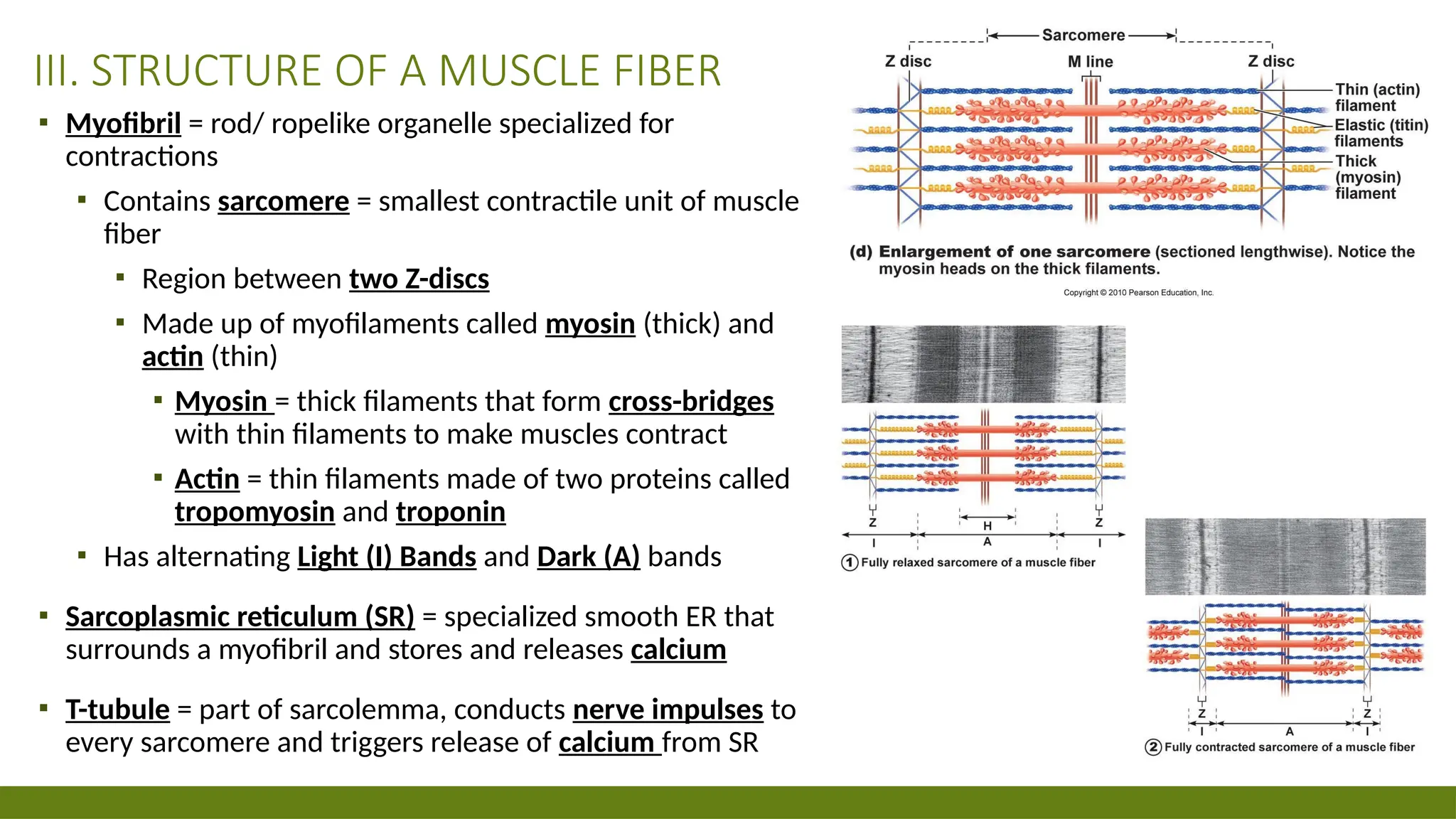 III. STRUCTURE OF A MUSCLE FIBER

▪ Myofibril = rod/ ropelike organelle specialized for contractions

▪ Contains sarcomere = smallest contractile unit of muscle fiber

▪ Region between two Z-discs

▪ Made up of myofilaments called myosin (thick) and actin (thin)

▪ Myosin = thick filaments that form cross-bridges with thin filaments to make muscles contract

▪ Actin = thin filaments made of two proteins called tropomyosin and troponin

▪ Has alternating Light (I) Bands and Dark (A) bands

▪ Sarcoplasmic reticulum (SR) = specialized smooth ER that surrounds a myofibril and stores and releases calcium

▪ T-tubule = part of sarcolemma, conducts nerve impulses to every sarcomere and triggers release of calcium from SR

Sarcomere
Z disc
M line
Z disc
Thin (actin) filament
Elastic (titin) filaments
Thick (myosin) filament

(d) Enlargement of one sarcomere (sectioned lengthwise). Notice the myosin heads on the thick filaments.

Copyright © 2010 Pearson Education, Inc.

Z
H
Z
I
A
I
① Fully relaxed sarcomere of a muscle fiber

Z
Z
I
A
I
② Fully contracted sarcomere of a muscle fiber